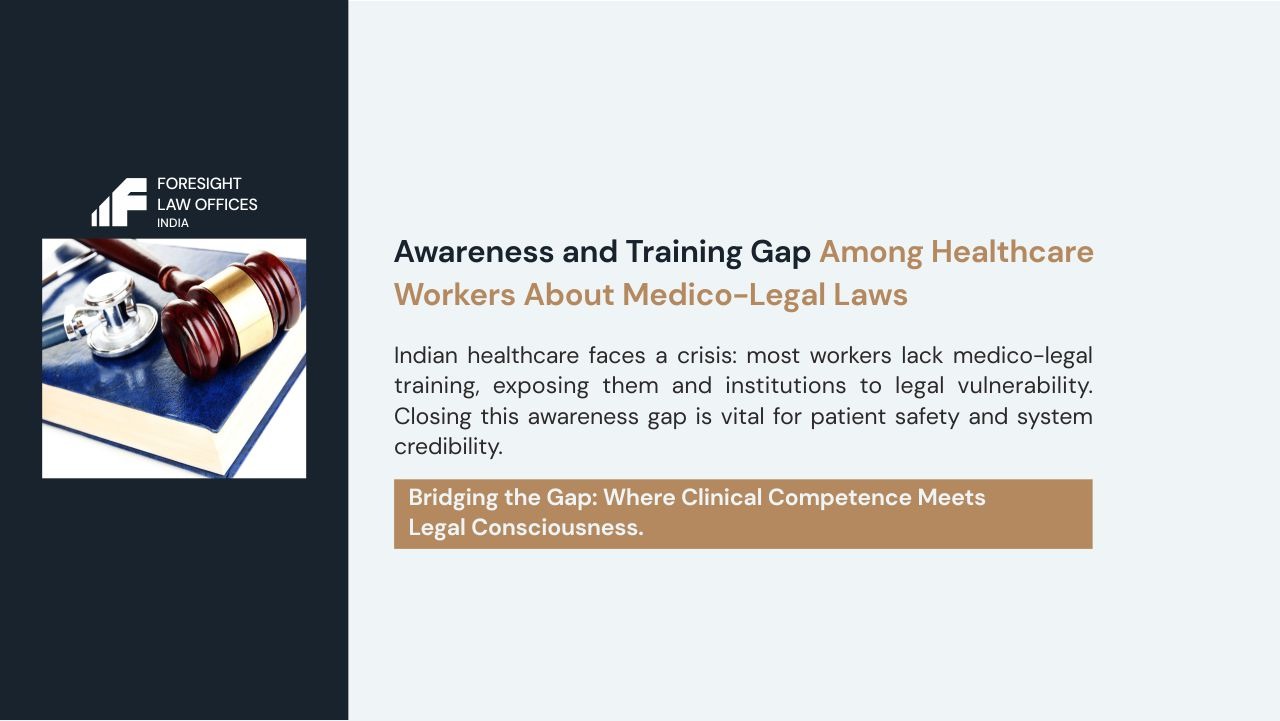 FORESIGHT
LAW OFFICES
INDIA

Awareness and Training Gap Among Healthcare Workers About Medico-Legal Laws

Indian healthcare faces a crisis: most workers lack medico-legal training, exposing them and institutions to legal vulnerability. Closing this awareness gap is vital for patient safety and system credibility.

Bridging the Gap: Where Clinical Competence Meets Legal Consciousness.